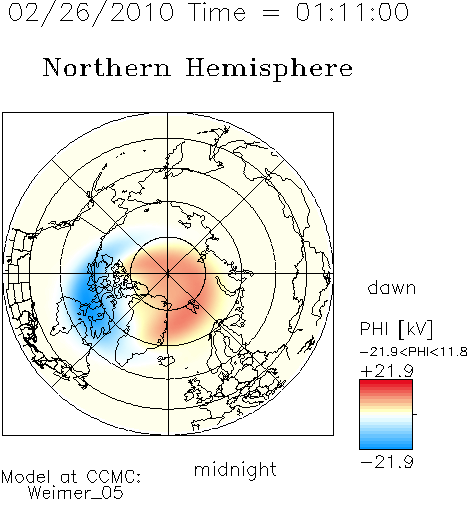 02/26/2010 Time = 01:11:00

Northern Hemisphere

dawn

PHI [kV]

−21.9<PHI<11.8

+21.9

−21.9

midnight

Model at CCMC:
Weimer_05